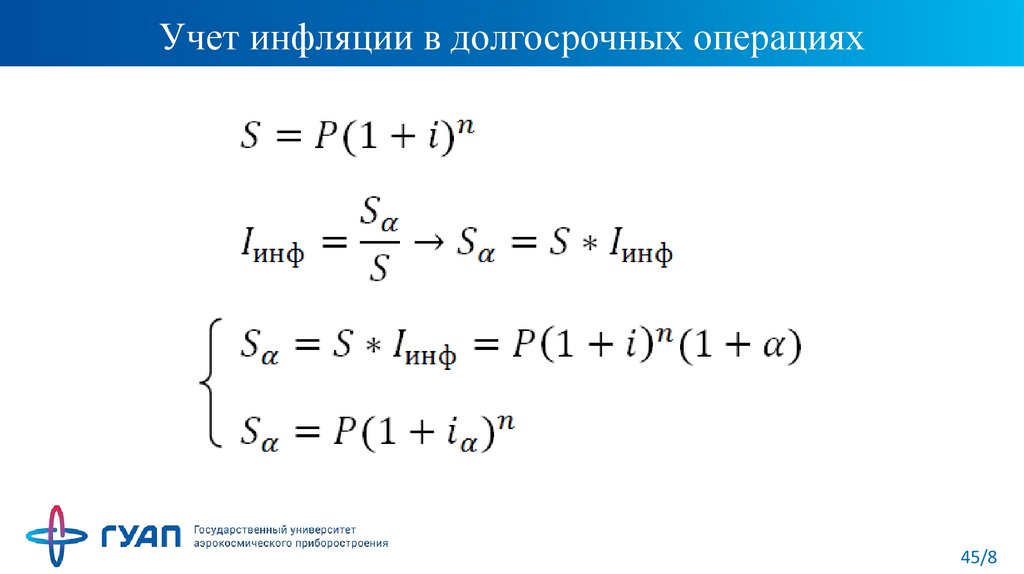 Учет инфляции в долгосрочных операциях

$S = P(1+i)^n$

$I_{инф} = \frac{S_\alpha}{S} \rightarrow S_\alpha = S * I_{инф}$

$\begin{cases} S_\alpha = S * I_{инф} = P(1+i)^n(1+\alpha) \\ S_\alpha = P(1+i_\alpha)^n \end{cases}$

ГУАП Государственный университет аэрокосмического приборостроения

45/8